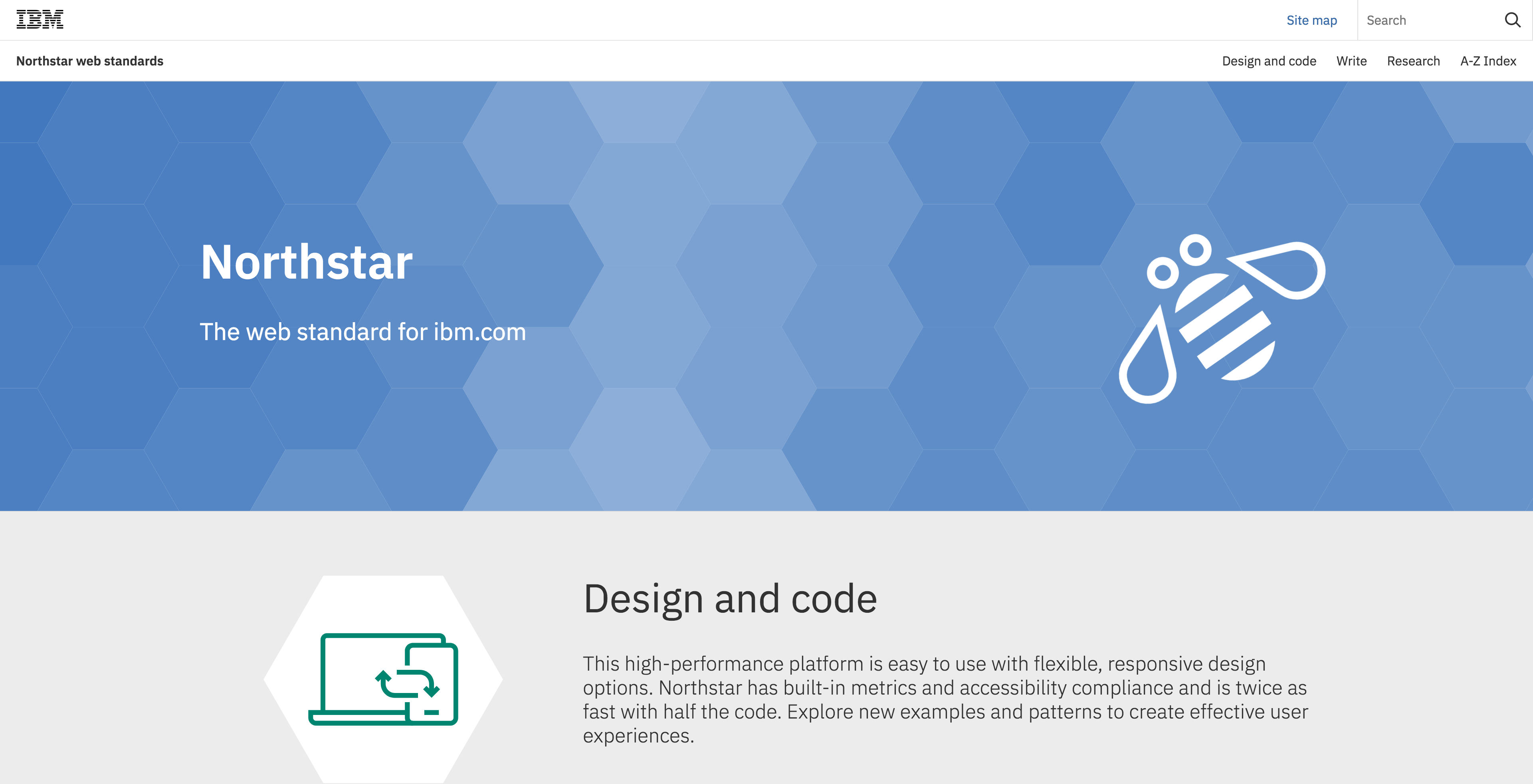 IBM

Site map

Search

Northstar web standards

Design and code Write Research A-Z Index

Northstar

The web standard for ibm.com

Design and code

This high-performance platform is easy to use with flexible, responsive design options. Northstar has built-in metrics and accessibility compliance and is twice as fast with half the code. Explore new examples and patterns to create effective user experiences.